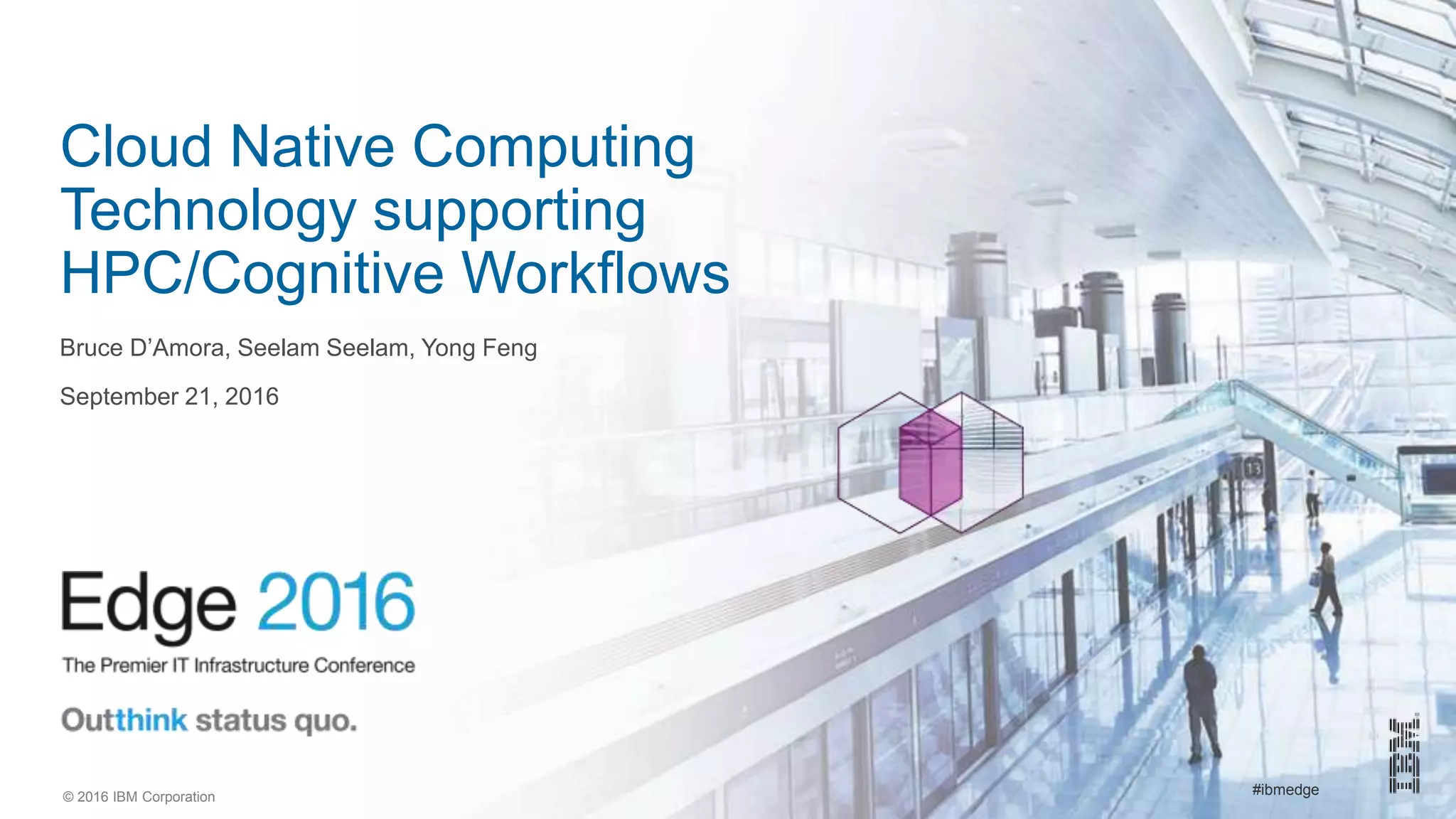 Cloud Native Computing Technology supporting HPC/Cognitive Workflows

Bruce D'Amora, Seelam Seelam, Yong Feng

September 21, 2016

Edge 2016

The Premier IT Infrastructure Conference

Outthink status quo.

© 2016 IBM Corporation

#ibmedge

IBM